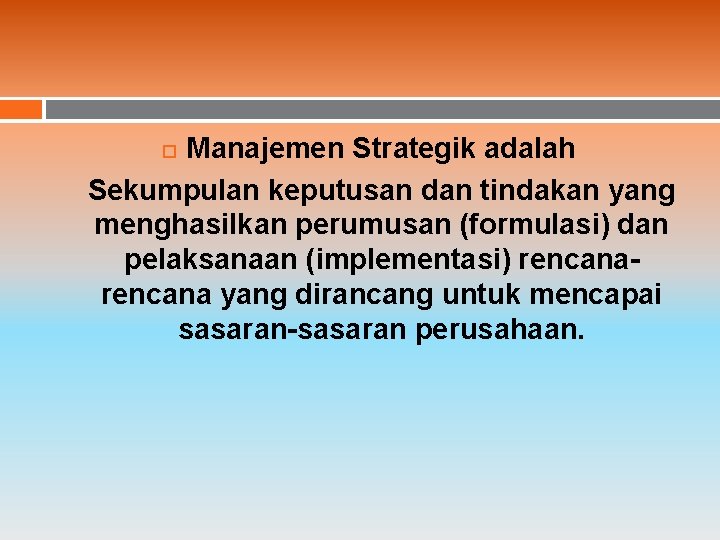 Manajemen Strategik adalah

Sekumpulan keputusan dan tindakan yang menghasilkan perumusan (formulasi) dan pelaksanaan (implementasi) rencana-rencana yang dirancang untuk mencapai sasaran-sasaran perusahaan.